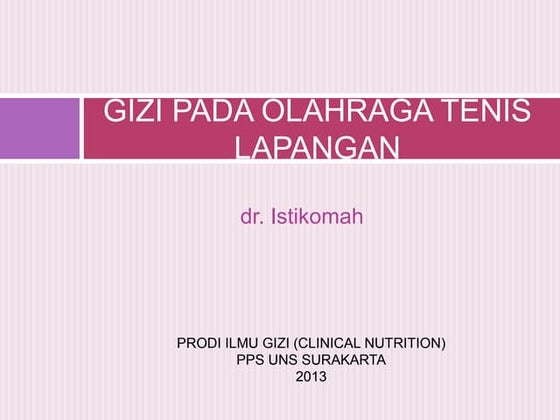 GIZI PADA OLAHRAGA TENIS LAPANGAN

dr. Istikomah

PRODI ILMU GIZI (CLINICAL NUTRITION)
PPS UNS SURAKARTA
2013